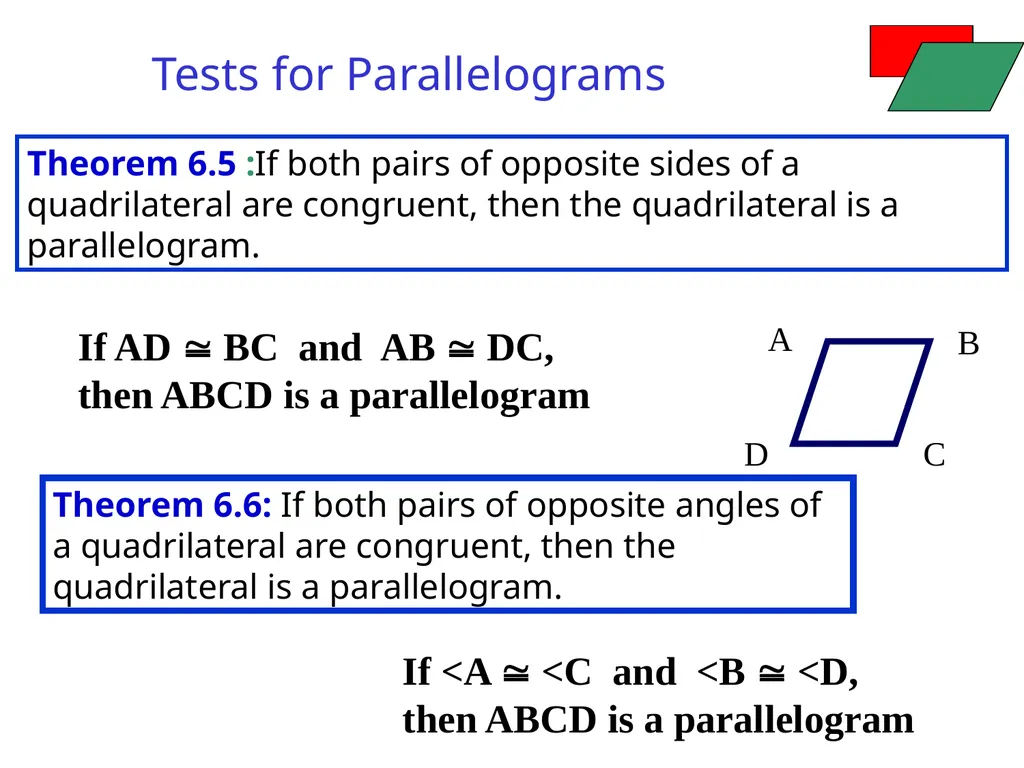 Tests for Parallelograms

Theorem 6.5 :If both pairs of opposite sides of a quadrilateral are congruent, then the quadrilateral is a parallelogram.

If AD $\cong$ BC and AB $\cong$ DC, then ABCD is a parallelogram

A B D C

Theorem 6.6: If both pairs of opposite angles of a quadrilateral are congruent, then the quadrilateral is a parallelogram.

If <A $\cong$ <C and <B $\cong$ <D, then ABCD is a parallelogram